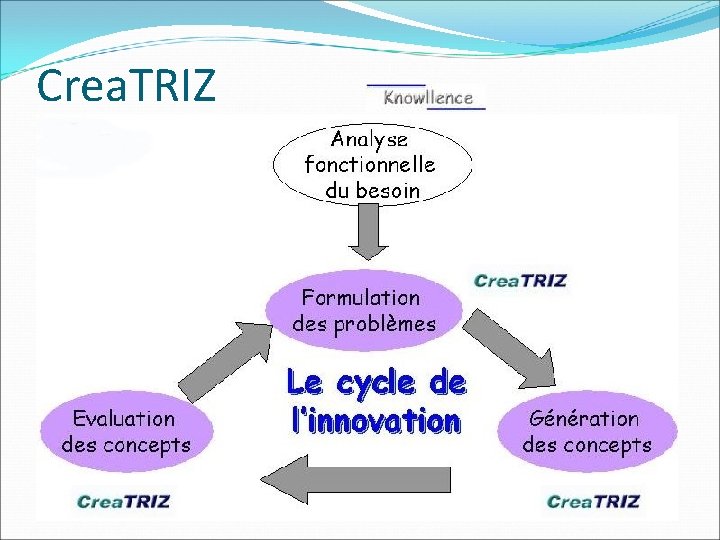 CreaTRIZ

Knowllence

Analyse fonctionnelle du besoin

CreaTRIZ

Formulation des problèmes

Le cycle de l'innovation

Evaluation des concepts

Génération des concepts

CreaTRIZ

CreaTRIZ